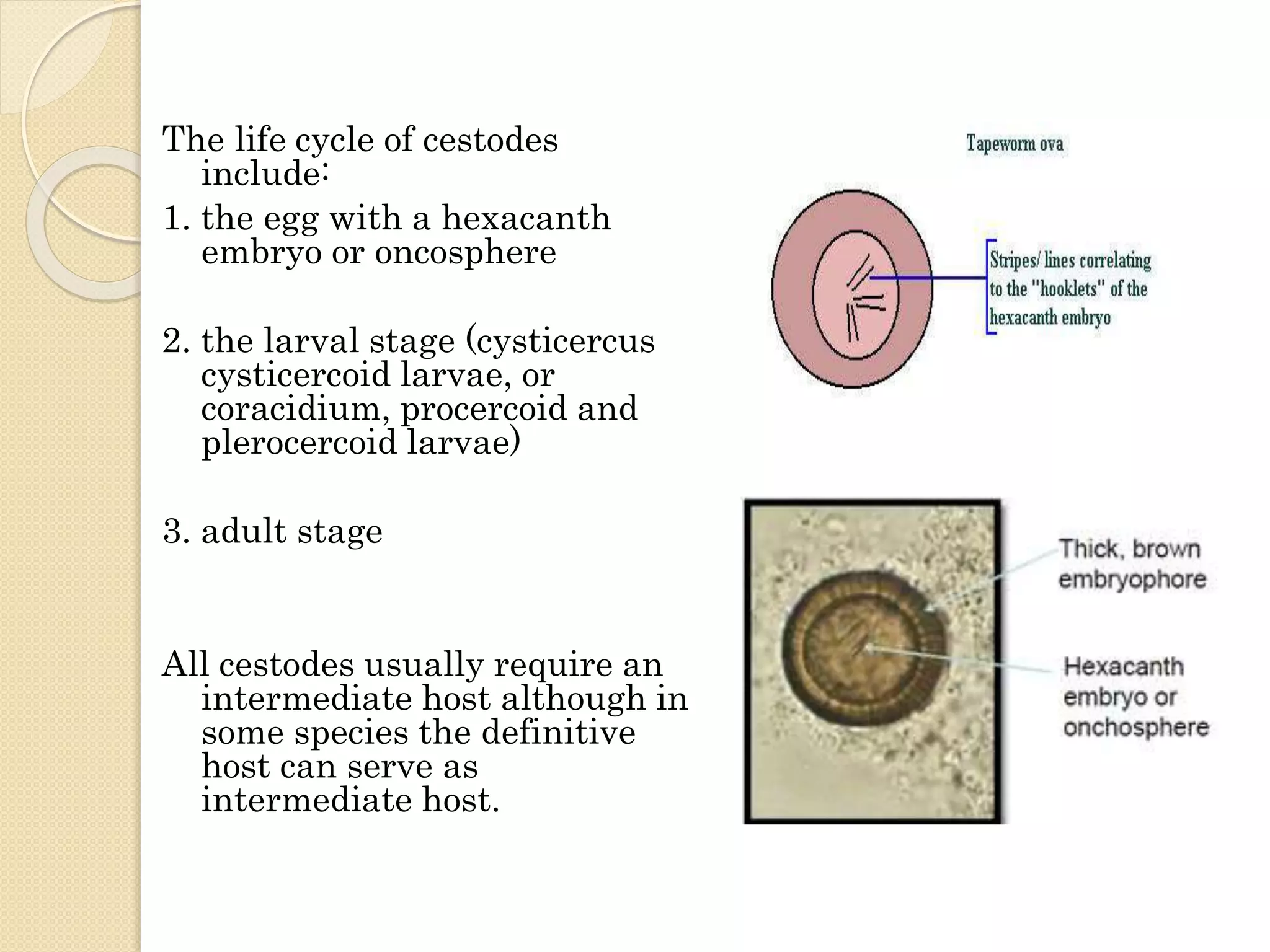 The life cycle of cestodes include:

1. the egg with a hexacanth embryo or oncosphere

2. the larval stage (cysticercus cysticercoid larvae, or coracidium, procercoid and plerocercoid larvae)

3. adult stage

All cestodes usually require an intermediate host although in some species the definitive host can serve as intermediate host.

Tapeworm ova

Stripes/ lines correlating to the "hooklets" of the hexacanth embryo

Thick, brown embryophore

Hexacanth embryo or onchosphere